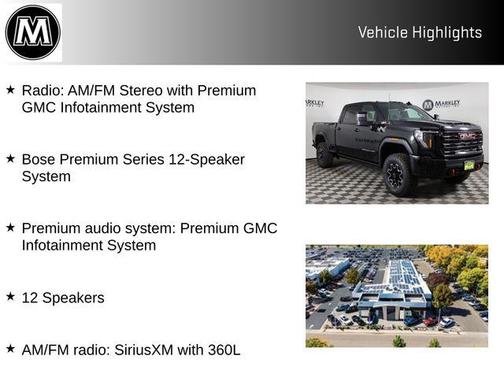 M

Vehicle Highlights

★ Radio: AM/FM Stereo with Premium GMC Infotainment System

★ Bose Premium Series 12-Speaker System

★ Premium audio system: Premium GMC Infotainment System

★ 12 Speakers

★ AM/FM radio: SiriusXM with 360L

MARKLEY

MARKLEY

GMC